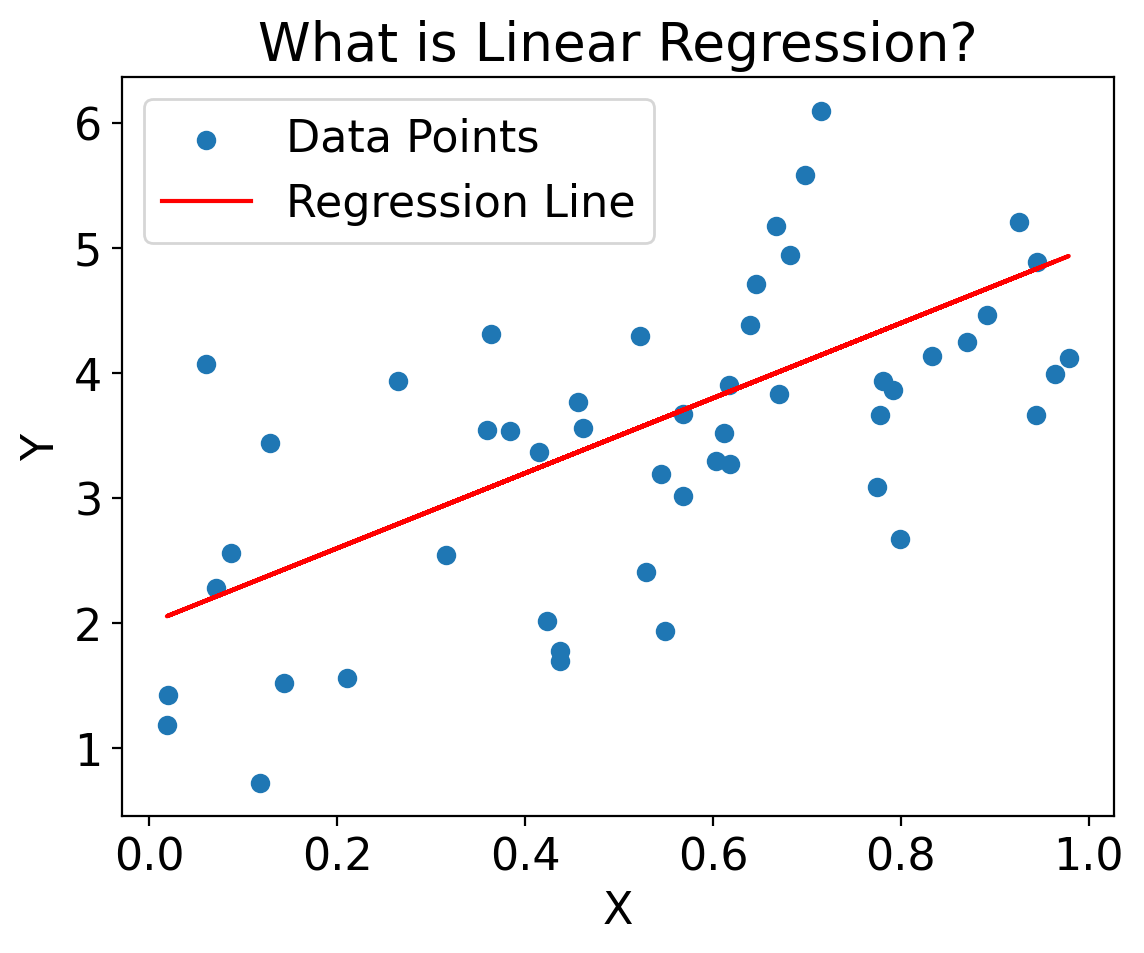 What is Linear Regression?

Data Points
Regression Line

6
5
4
3
2
1

Y

0.0 0.2 0.4 0.6 0.8 1.0

X